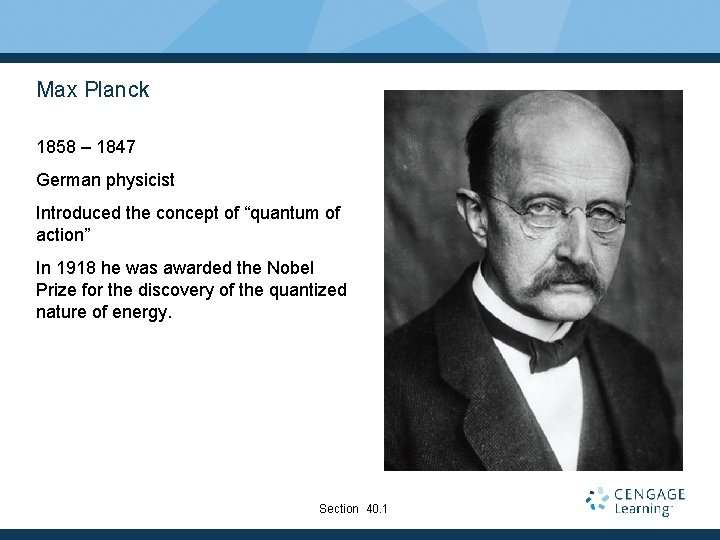 Max Planck

1858 – 1847

German physicist

Introduced the concept of “quantum of action”

In 1918 he was awarded the Nobel Prize for the discovery of the quantized nature of energy.

Section 40.1

CENGAGE Learning